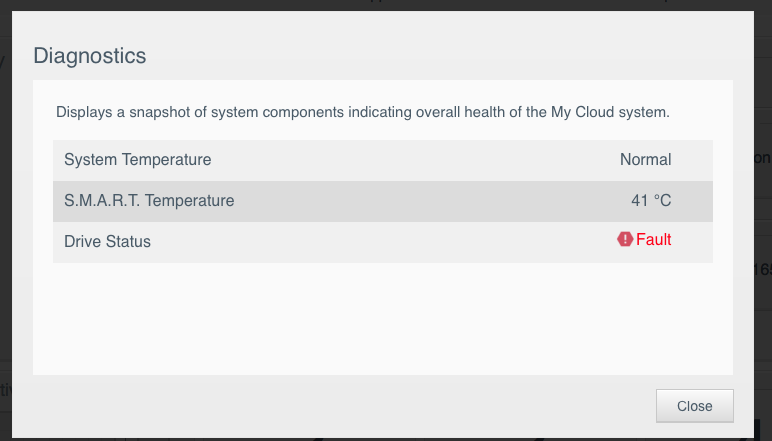 Diagnostics

Displays a snapshot of system components indicating overall health of the My Cloud system.

| System Temperature | Normal |
|---|---|
| S.M.A.R.T. Temperature | 41 °C |
| Drive Status | Fault |

Close